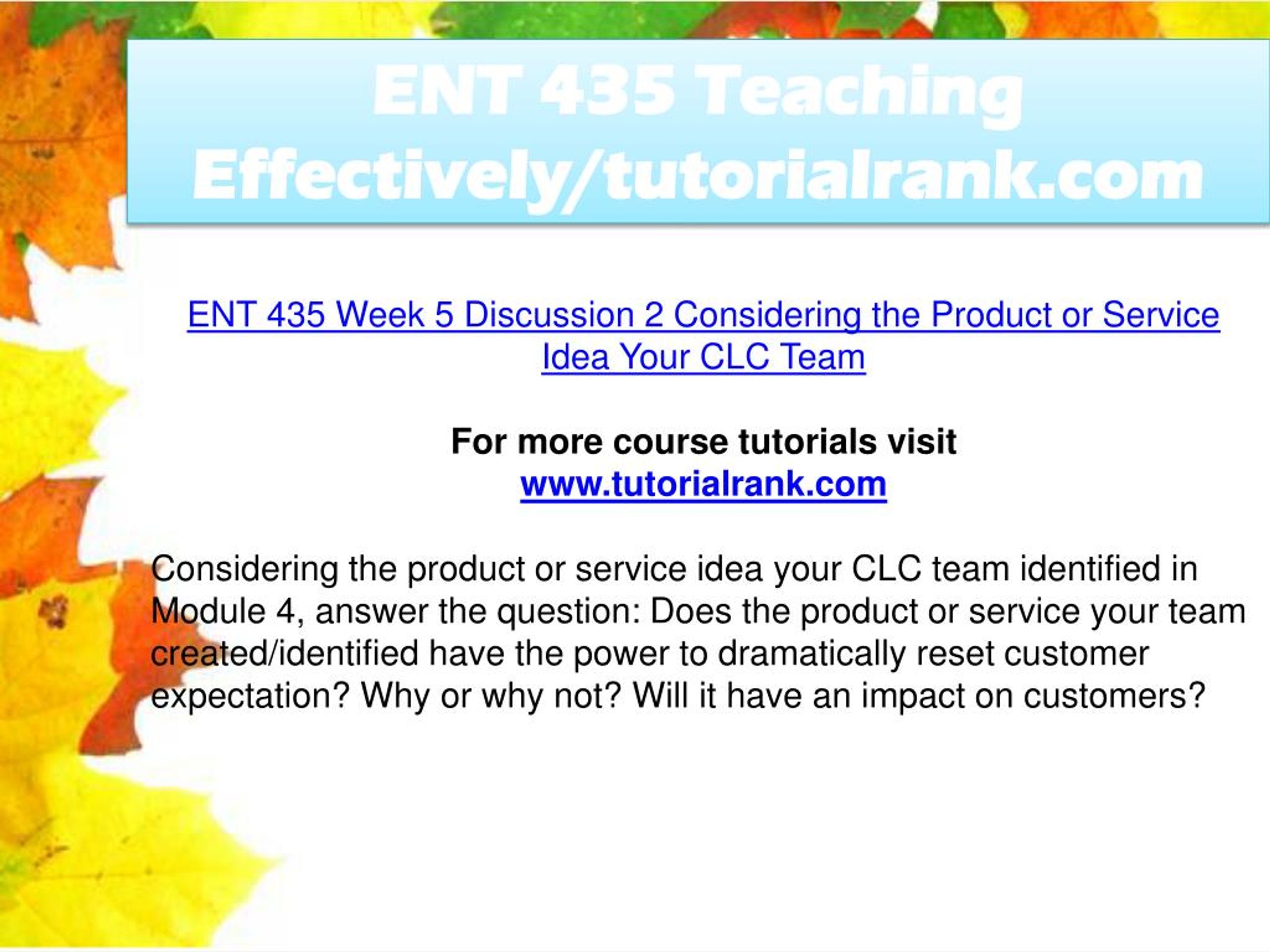 ENT 435 Teaching Effectively/tutorialrank.com

ENT 435 Week 5 Discussion 2 Considering the Product or Service Idea Your CLC Team

For more course tutorials visit
www.tutorialrank.com

Considering the product or service idea your CLC team identified in Module 4, answer the question: Does the product or service your team created/identified have the power to dramatically reset customer expectation? Why or why not? Will it have an impact on customers?